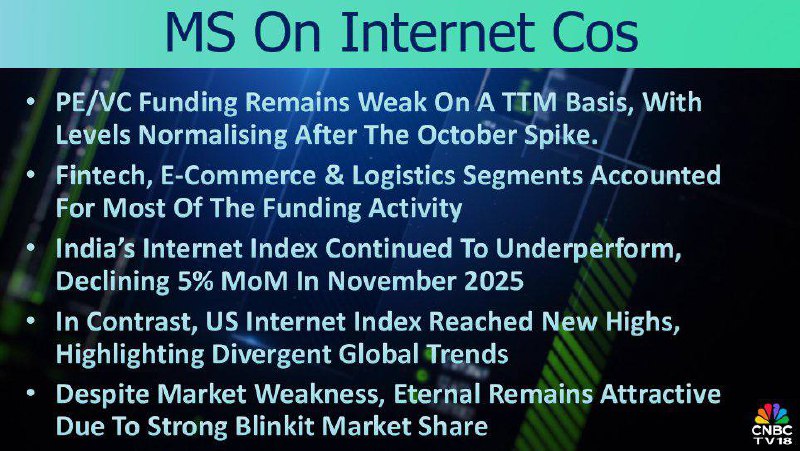 MS On Internet Cos

• PE/VC Funding Remains Weak On A TTM Basis, With Levels Normalising After The October Spike.

• Fintech, E-Commerce & Logistics Segments Accounted For Most Of The Funding Activity

• India's Internet Index Continued To Underperform, Declining 5% MoM In November 2025

• In Contrast, US Internet Index Reached New Highs, Highlighting Divergent Global Trends

• Despite Market Weakness, Eternal Remains Attractive Due To Strong Blinkit Market Share

CNBC TV18